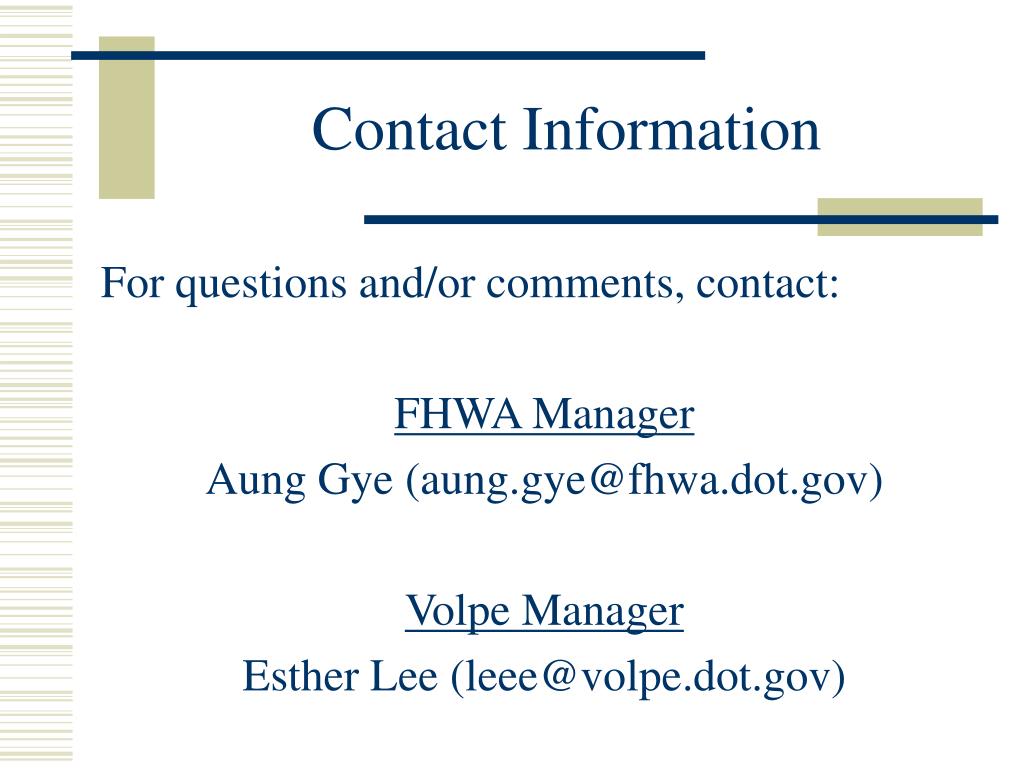 Contact Information

For questions and/or comments, contact:

FHWA Manager
Aung Gye (aung.gye@fhwa.dot.gov)

Volpe Manager
Esther Lee (leee@volpe.dot.gov)